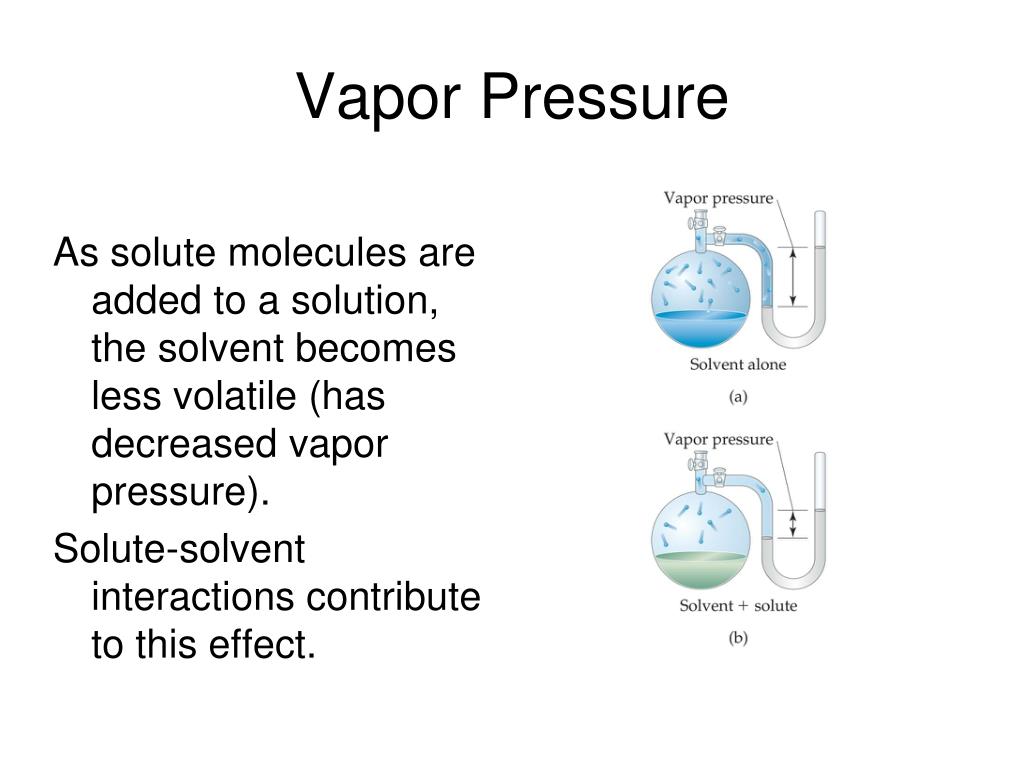 Vapor Pressure

As solute molecules are added to a solution, the solvent becomes less volatile (has decreased vapor pressure).

Solute-solvent interactions contribute to this effect.

Vapor pressure

Solvent alone

(a)

Vapor pressure

Solvent + solute

(b)